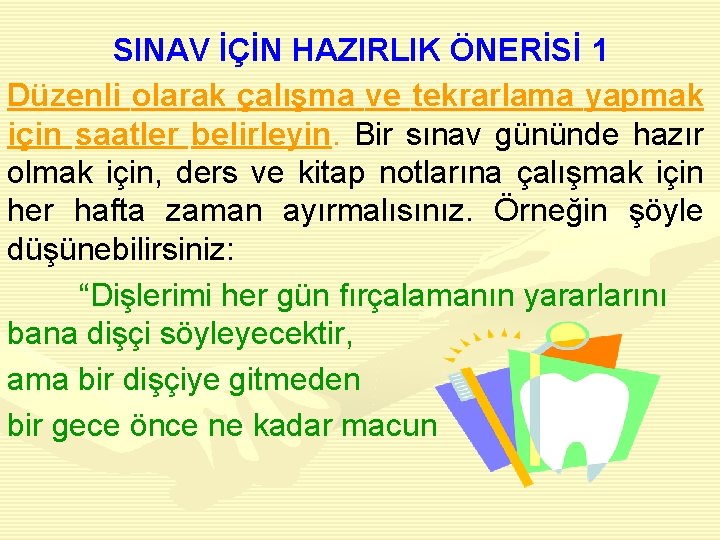 SINAV İÇİN HAZIRLIK ÖNERİSİ 1

Düzenli olarak çalışma ve tekrarlama yapmak için saatler belirleyin. Bir sınav gününde hazır olmak için, ders ve kitap notlarına çalışmak için her hafta zaman ayırmalısınız. Örneğin şöyle düşünebilirsiniz:

“Dişlerimi her gün fırçalamanın yararlarını bana dişçi söyleyecektir,

ama bir dişçiye gitmeden

bir gece önce ne kadar macun